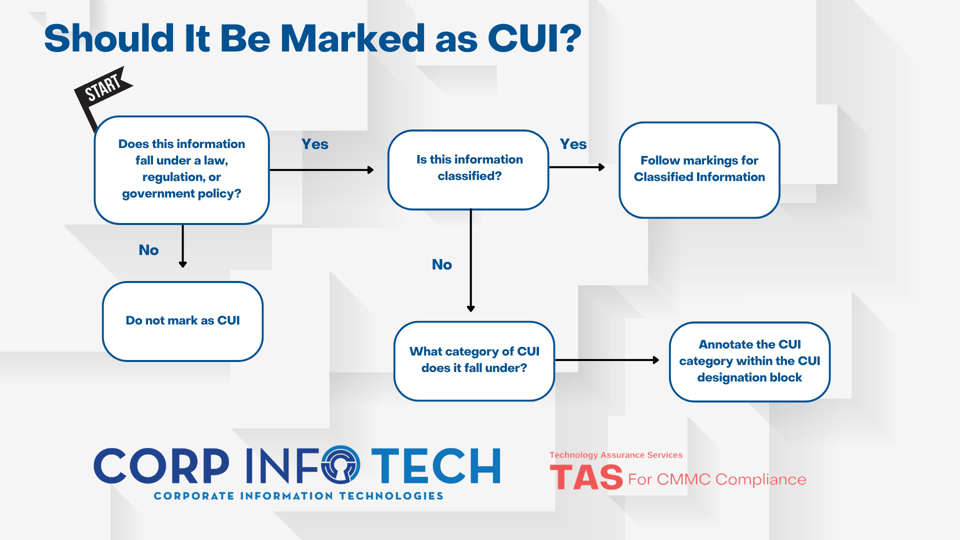 Should It Be Marked as CUI?

START

Does this information fall under a law, regulation, or government policy?

Yes

Is this information classified?

Yes

Follow markings for Classified Information

No

Do not mark as CUI

No

What category of CUI does it fall under?

Annotate the CUI category within the CUI designation block

CORP INFO TECH
CORPORATE INFORMATION TECHNOLOGIES

Technology Assurance Services
TAS For CMMC Compliance